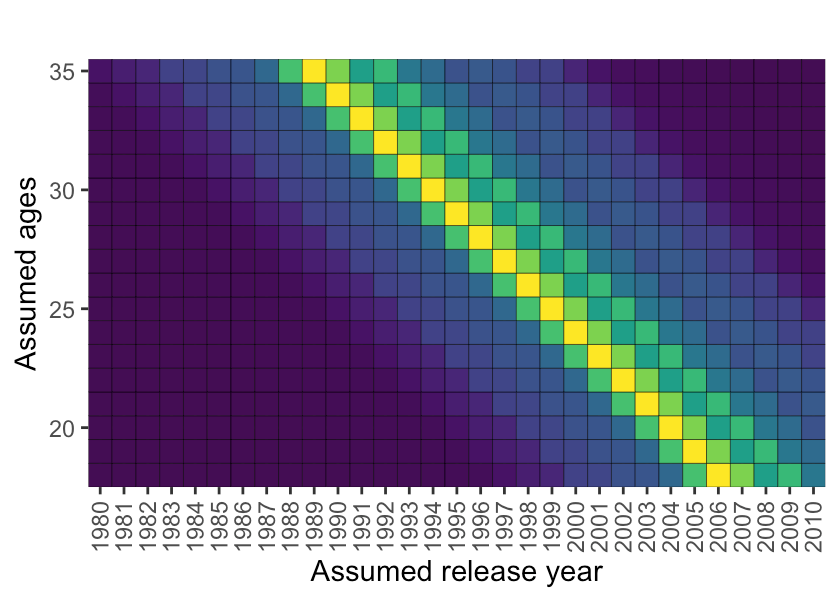 Assumed ages
35
30
25
20
1980
1981
1982
1983
1984
1985
1986
1987
1988
1989
1990
1991
1992
1993
1994
1995
1996
1997
1998
1999
2000
2001
2002
2003
2004
2005
2006
2007
2008
2009
2010
Assumed release year